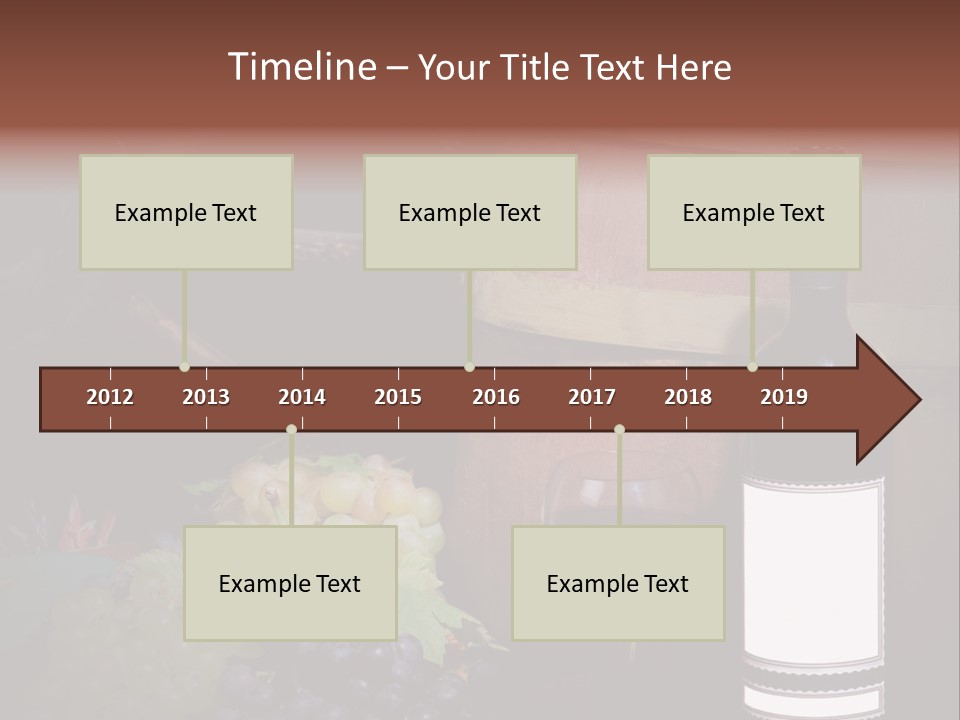 Timeline – Your Title Text Here

Example Text

Example Text

Example Text

2012 2013 2014 2015 2016 2017 2018 2019

Example Text

Example Text